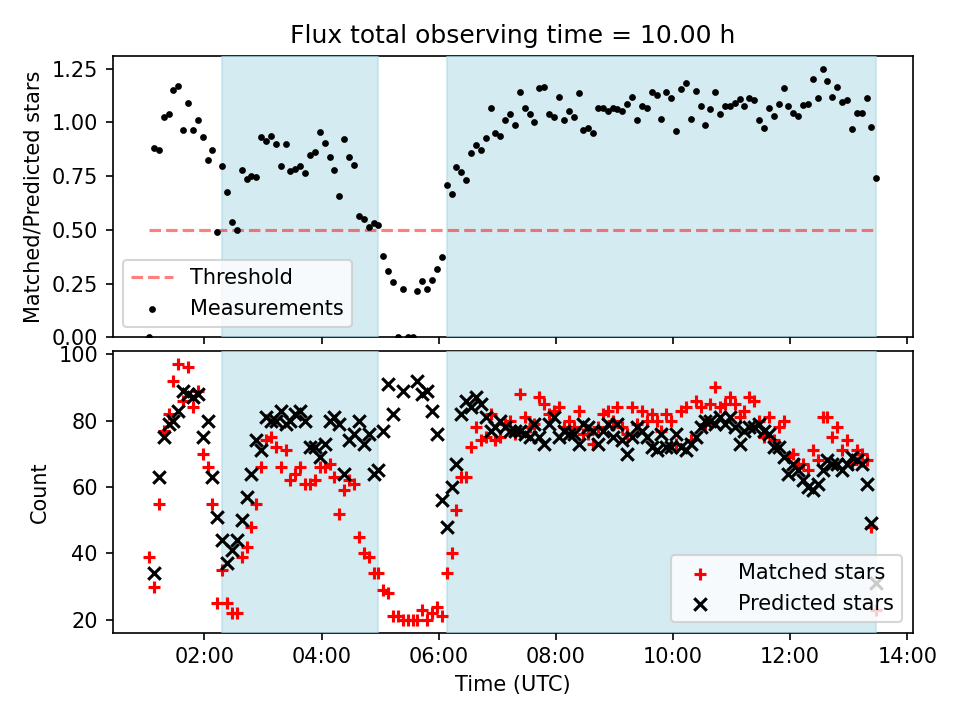 Flux total observing time = 10.00 h

Matched/Predicted stars

1.25
1.00
0.75
0.50
0.25
0.00

Threshold
Measurements

Count

100
80
60
40
20

Matched stars
Predicted stars

02:00
04:00
06:00
08:00
10:00
12:00
14:00

Time (UTC)